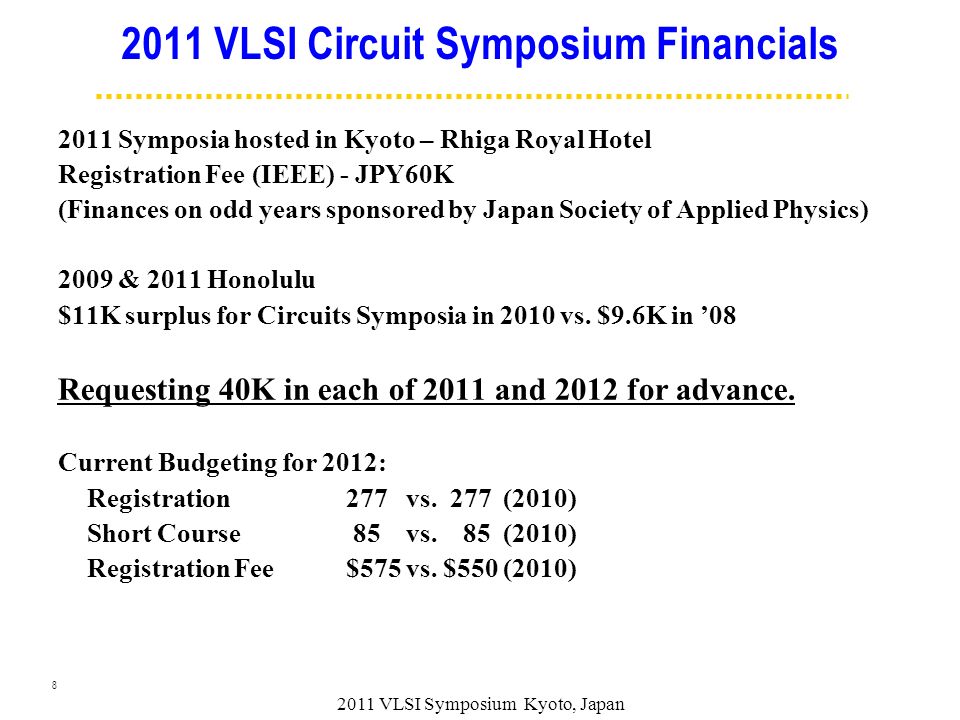 2011 VLSI Circuit Symposium Financials

2011 Symposia hosted in Kyoto – Rhiga Royal Hotel
Registration Fee (IEEE) - JPY60K
(Finances on odd years sponsored by Japan Society of Applied Physics)

2009 & 2011 Honolulu
$11K surplus for Circuits Symposia in 2010 vs. $9.6K in '08

Requesting 40K in each of 2011 and 2012 for advance.

Current Budgeting for 2012:
Registration 277 vs. 277 (2010)
Short Course 85 vs. 85 (2010)
Registration Fee $575 vs. $550 (2010)

8

2011 VLSI Symposium Kyoto, Japan